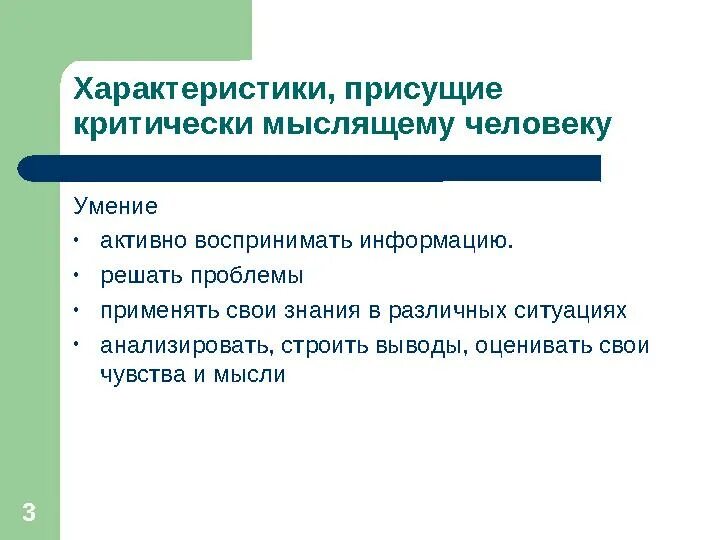 Характеристики, присущие критически мыслящему человеку

Умение

• активно воспринимать информацию.

• решать проблемы

• применять свои знания в различных ситуациях

• анализировать, строить выводы, оценивать свои чувства и мысли

3